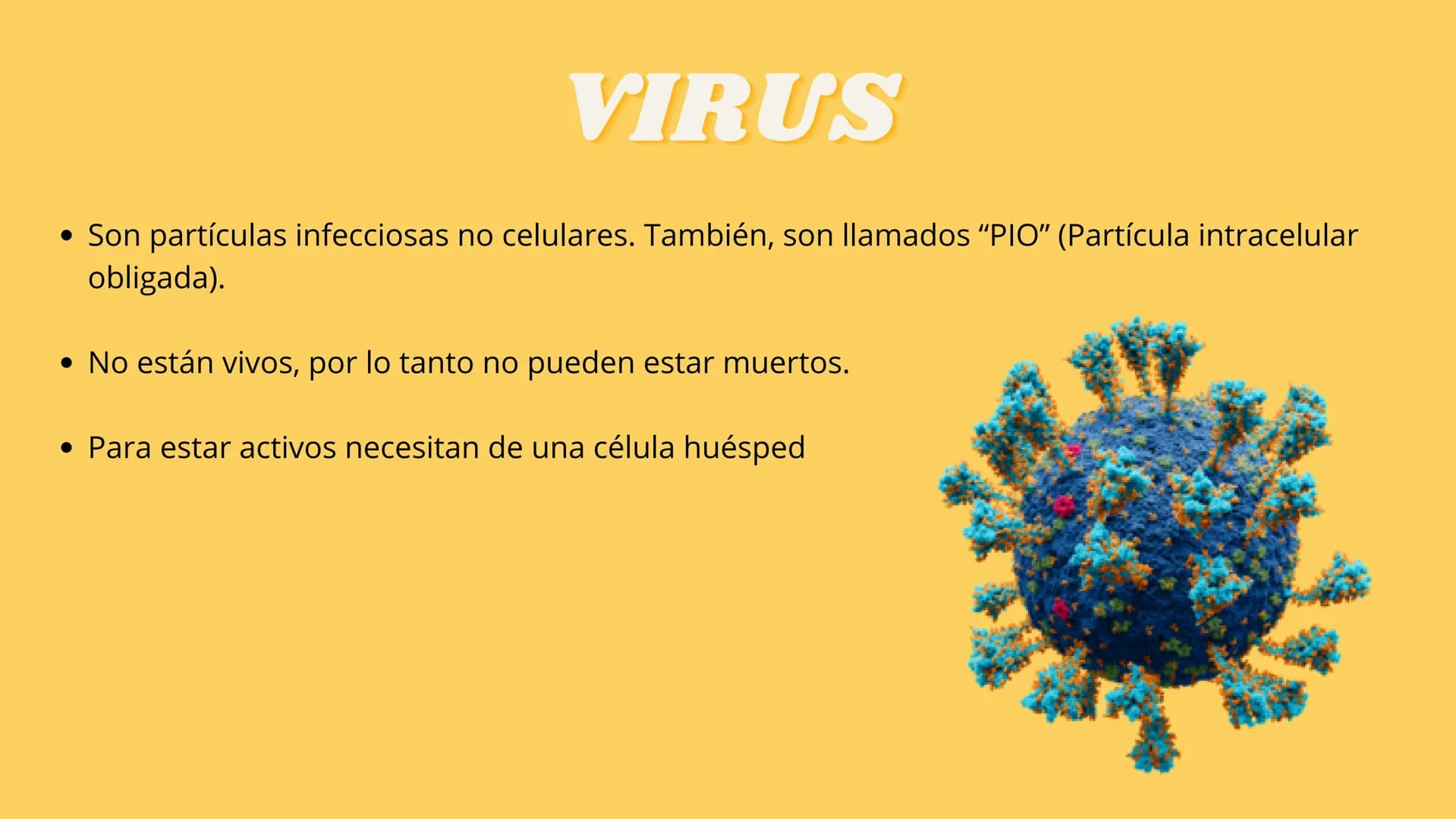 VIRUS

• Son partículas infecciosas no celulares. También, son llamados “PIO” (Partícula intracelular obligada).

• No están vivos, por lo tanto no pueden estar muertos.

• Para estar activos necesitan de una célula huésped